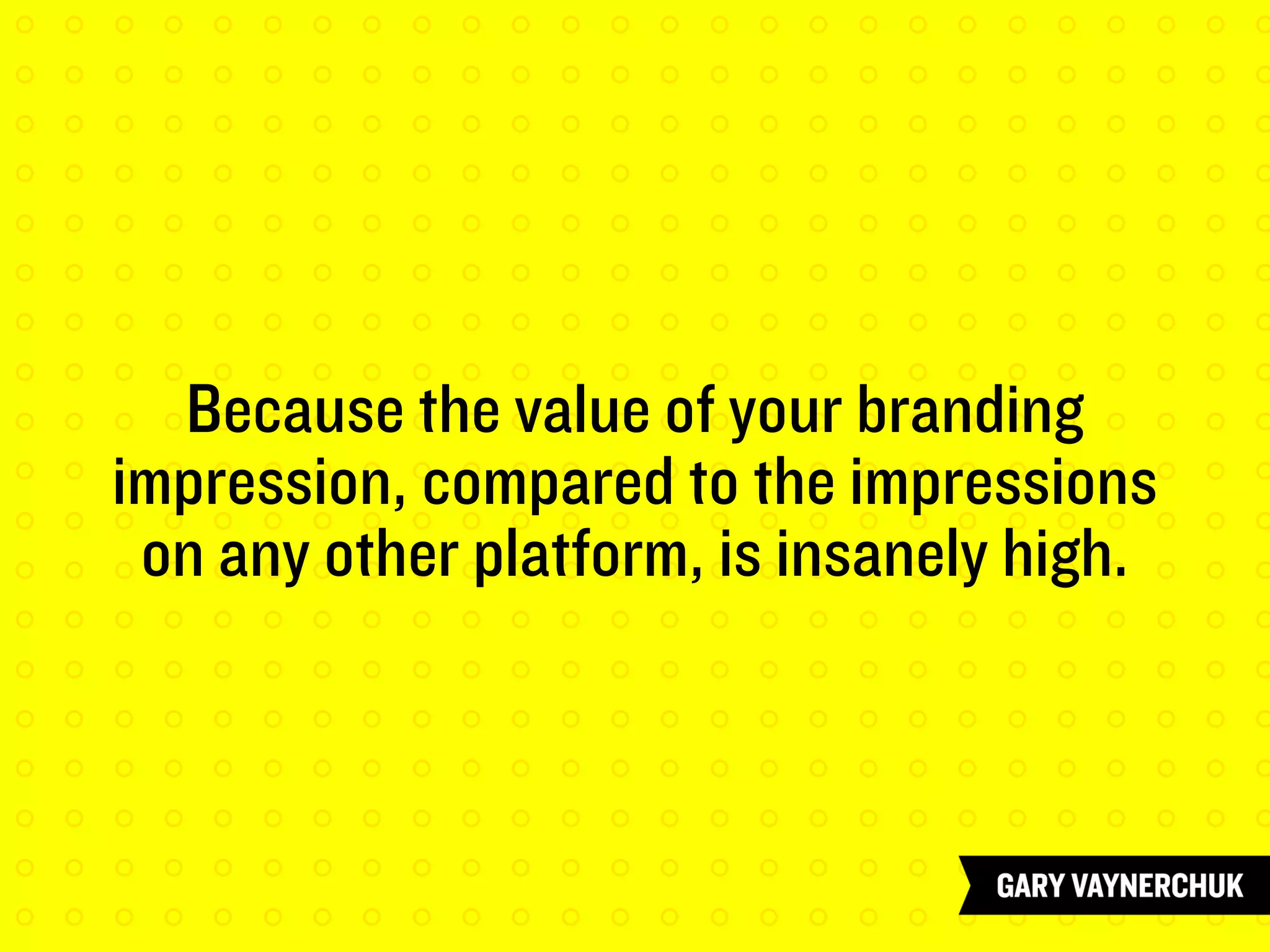 Because the value of your branding impression, compared to the impressions on any other platform, is insanely high.

GARY VAYNERCHUK